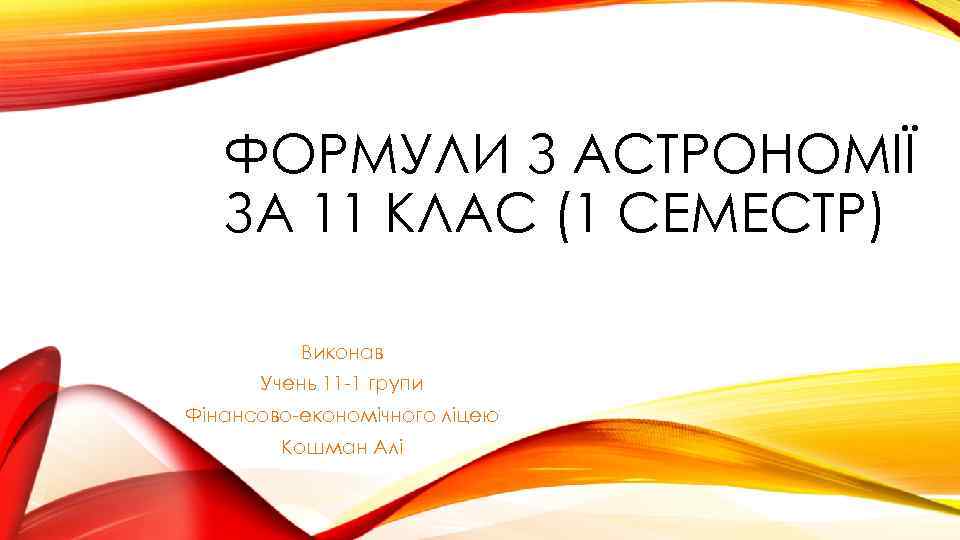 ФОРМУЛИ З АСТРОНОМІЇ ЗА 11 КЛАС (1 СЕМЕСТР)

Виконав
Учень 11-1 групи
Фінансово-економічного ліцею
Кошман Алі